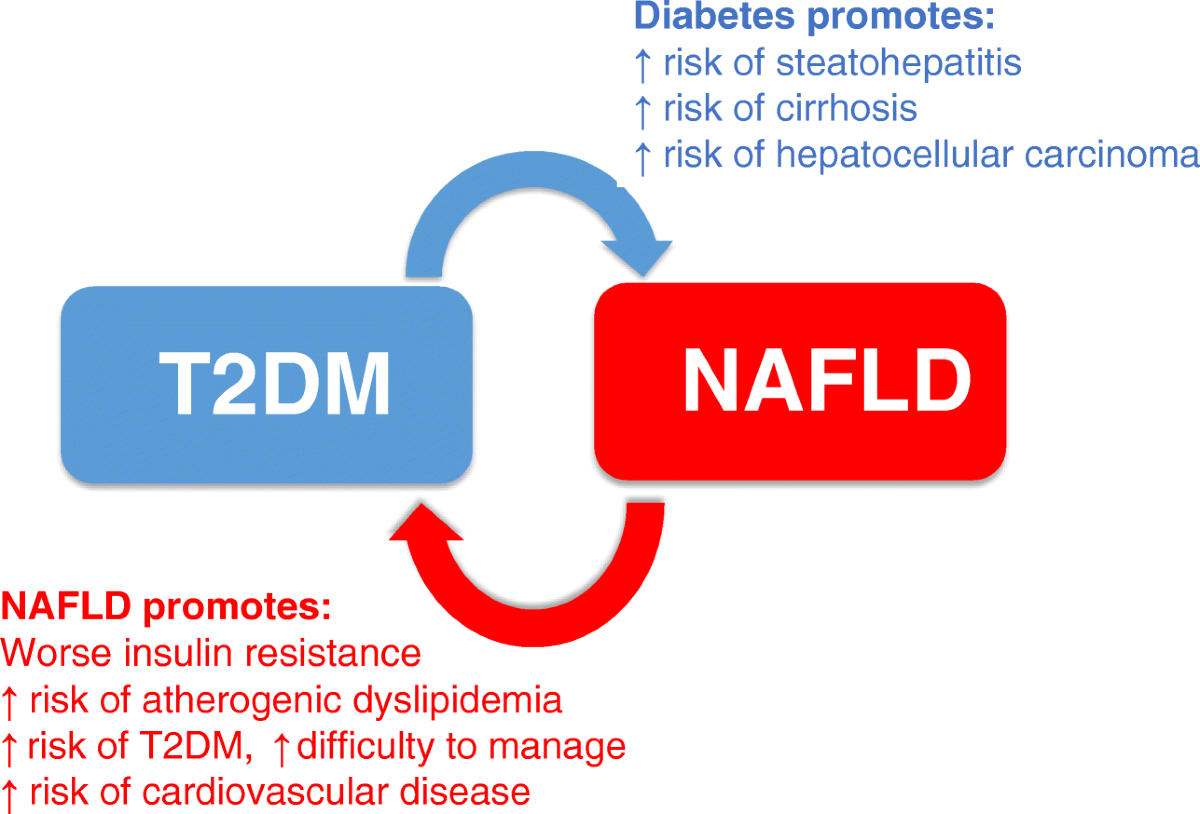 Diabetes promotes:
↑ risk of steatohepatitis
↑ risk of cirrhosis
↑ risk of hepatocellular carcinoma

T2DM

NAFLD

NAFLD promotes:
Worse insulin resistance
↑ risk of atherogenic dyslipidemia
↑ risk of T2DM, ↑ difficulty to manage
↑ risk of cardiovascular disease